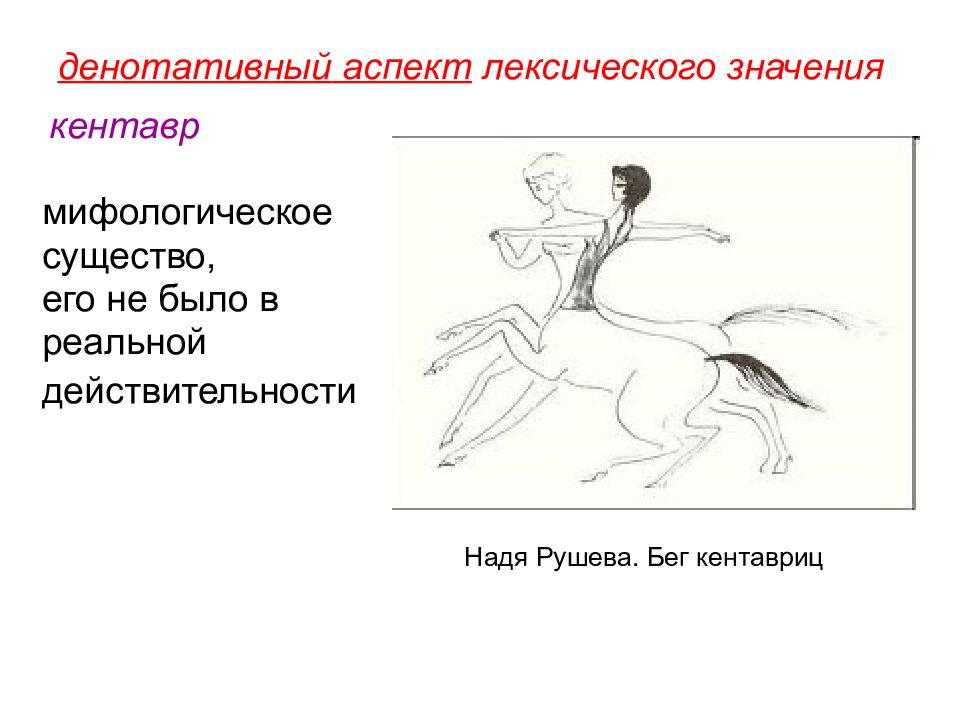 денотативный аспект лексического значения

кентавр

мифологическое существо, его не было в реальной действительности

Надя Рушева. Бег кентавриц